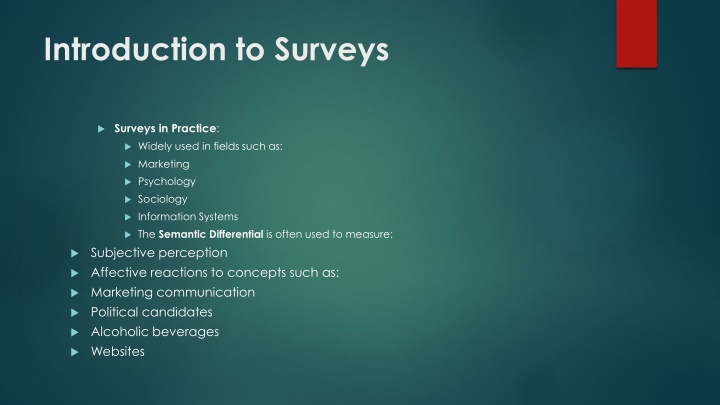 Introduction to Surveys

Surveys in Practice:

Widely used in fields such as:

Marketing

Psychology

Sociology

Information Systems

The Semantic Differential is often used to measure:

Subjective perception

Affective reactions to concepts such as:

Marketing communication

Political candidates

Alcoholic beverages

Websites